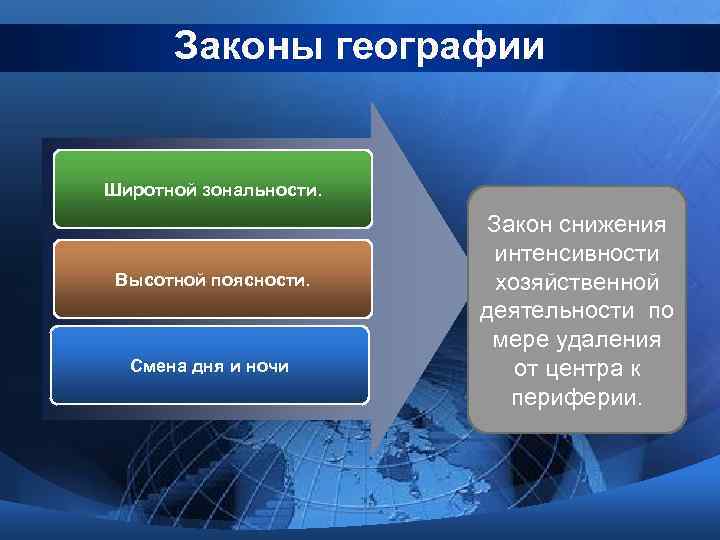 Законы географии

Широтной зональности.

Высотной поясности.

Смена дня и ночи

Закон снижения интенсивности хозяйственной деятельности по мере удаления от центра к периферии.